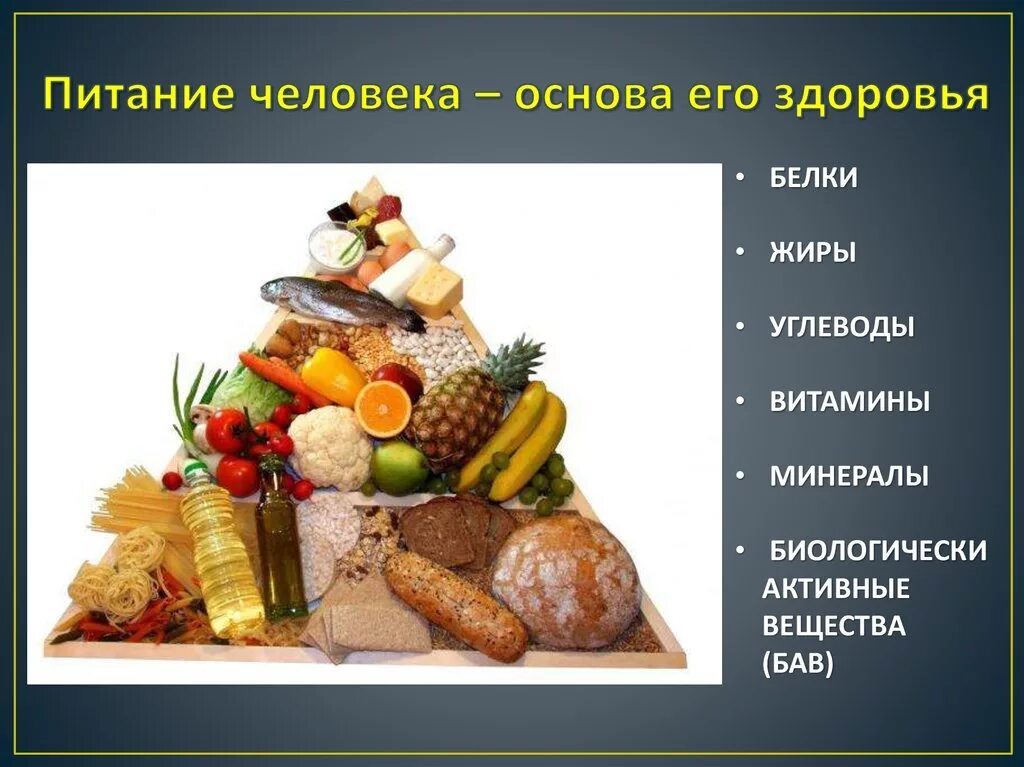 Питание человека – основа его здоровья

• БЕЛКИ

• ЖИРЫ

• УГЛЕВОДЫ

• ВИТАМИНЫ

• МИНЕРАЛЫ

• БИОЛОГИЧЕСКИ АКТИВНЫЕ ВЕЩЕСТВА (БАВ)